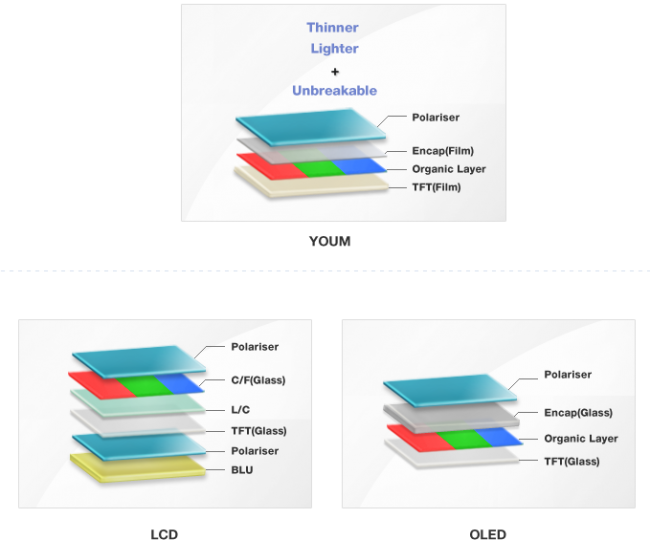 Thinner
Lighter
+
Unbreakable

Polariser
Encap(Film)
Organic Layer
TFT(Film)

YOUM

Polariser
C/F(Glass)
L/C
TFT(Glass)
Polariser
BLU

LCD

Polariser
Encap(Glass)
Organic Layer
TFT(Glass)

OLED